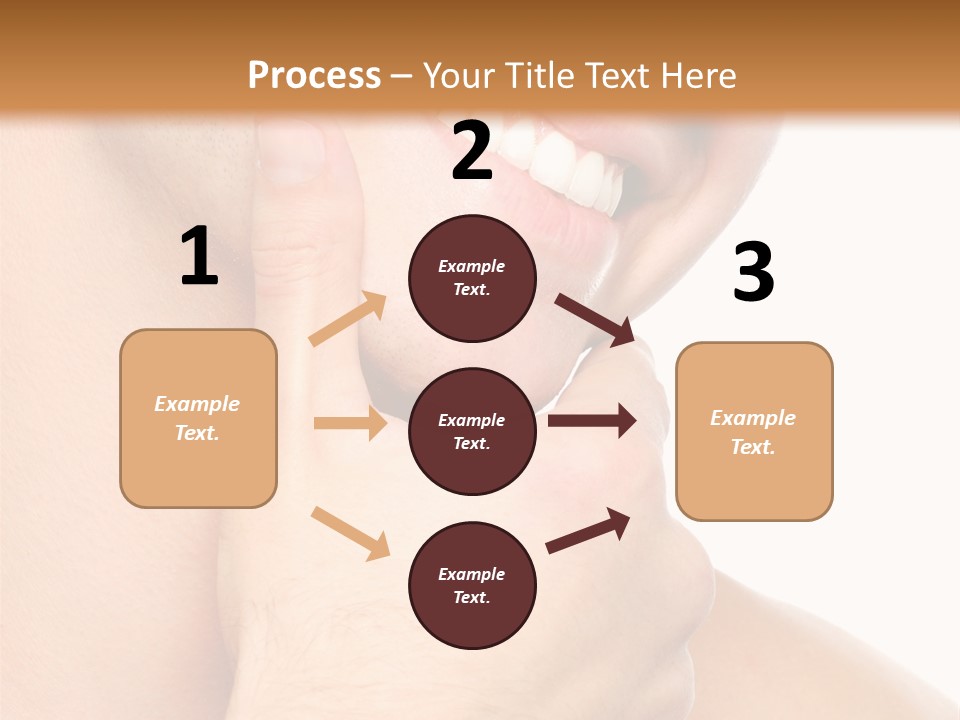 Process – Your Title Text Here

1

Example Text.

2

Example Text.

Example Text.

Example Text.

3

Example Text.